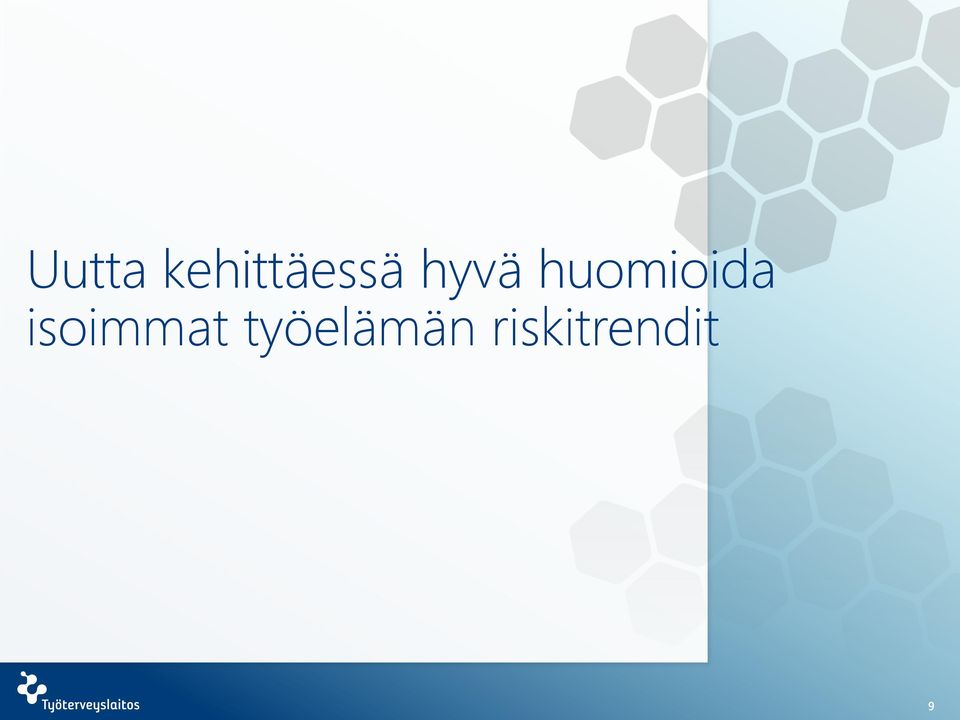 Uutta kehittäessä hyvä huomioida isoimmat työelämän riskitrendit

Työterveyslaitos

9